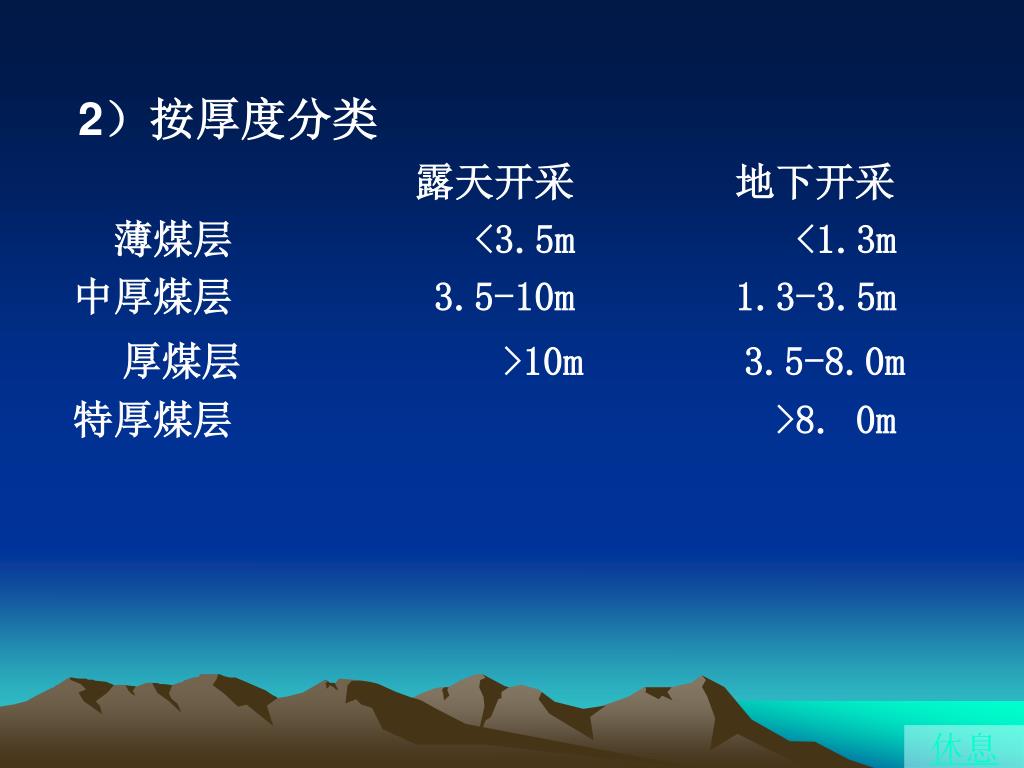 2）按厚度分类

|  | 露天开采 | 地下开采 |
|---|---|---|
| 薄煤层 | <3.5m | <1.3m |
| 中厚煤层 | 3.5-10m | 1.3-3.5m |
| 厚煤层 | >10m | 3.5-8.0m |
| 特厚煤层 |  | >8. 0m |

休息